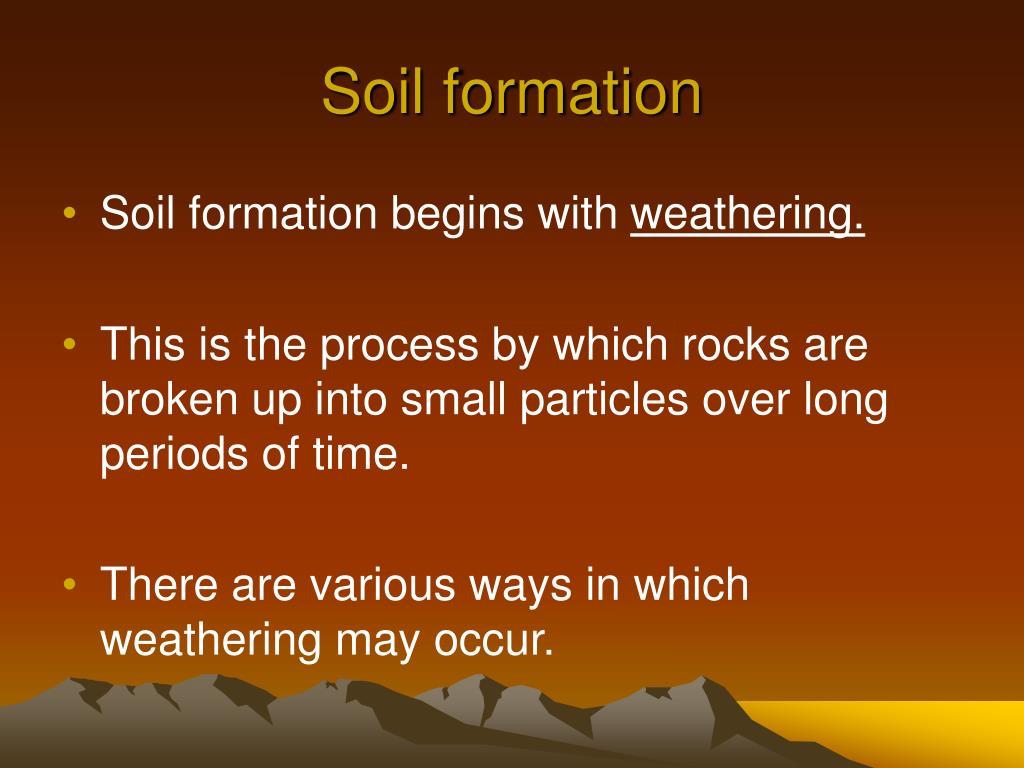 Soil formation

• Soil formation begins with weathering.

• This is the process by which rocks are broken up into small particles over long periods of time.

• There are various ways in which weathering may occur.